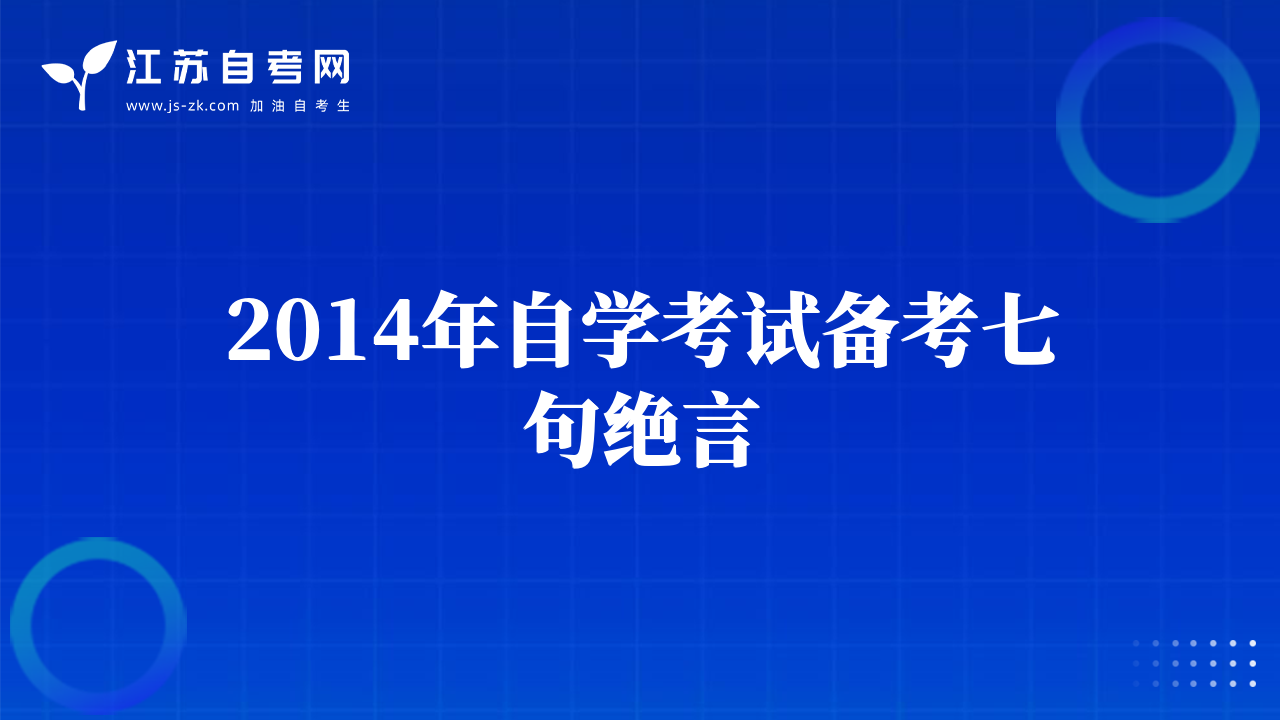 江苏自考网
www.js-zk.com 加油自考生

2014年自学考试备考七句绝言